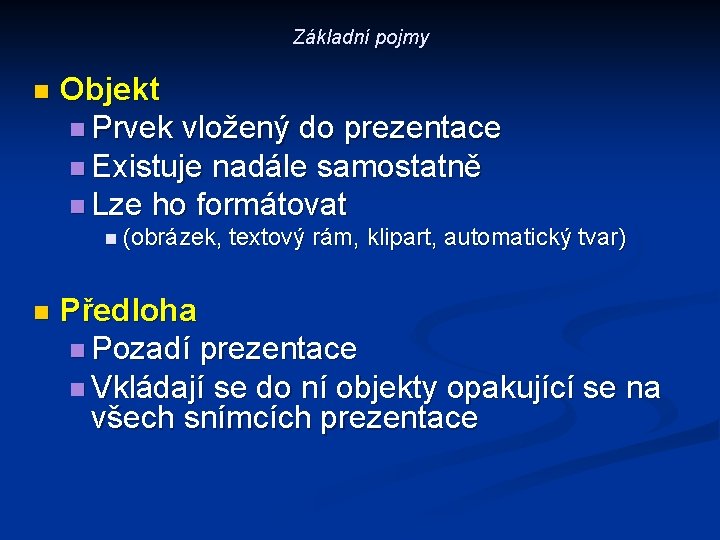 Základní pojmy

Objekt
Prvek vložený do prezentace
Existuje nadále samostatně
Lze ho formátovat
(obrázek, textový rám, klipart, automatický tvar)

Předloha
Pozadí prezentace
Vkládají se do ní objekty opakující se na všech snímcích prezentace